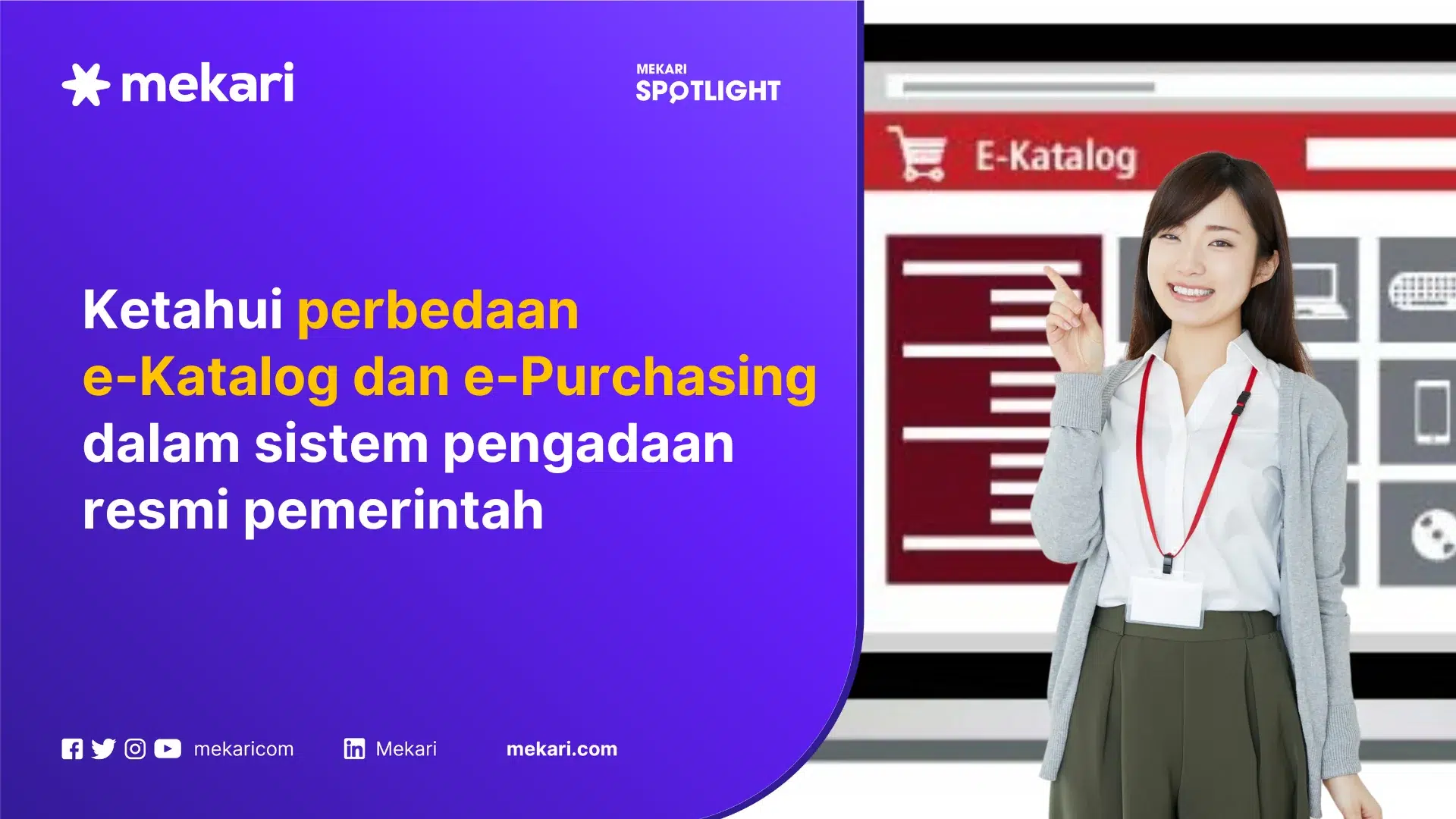 mekari

MEKARI
SPOTLIGHT

E-Katalog

Ketahui perbedaan e-Katalog dan e-Purchasing dalam sistem pengadaan resmi pemerintah

mekaricom

Mekari

mekari.com